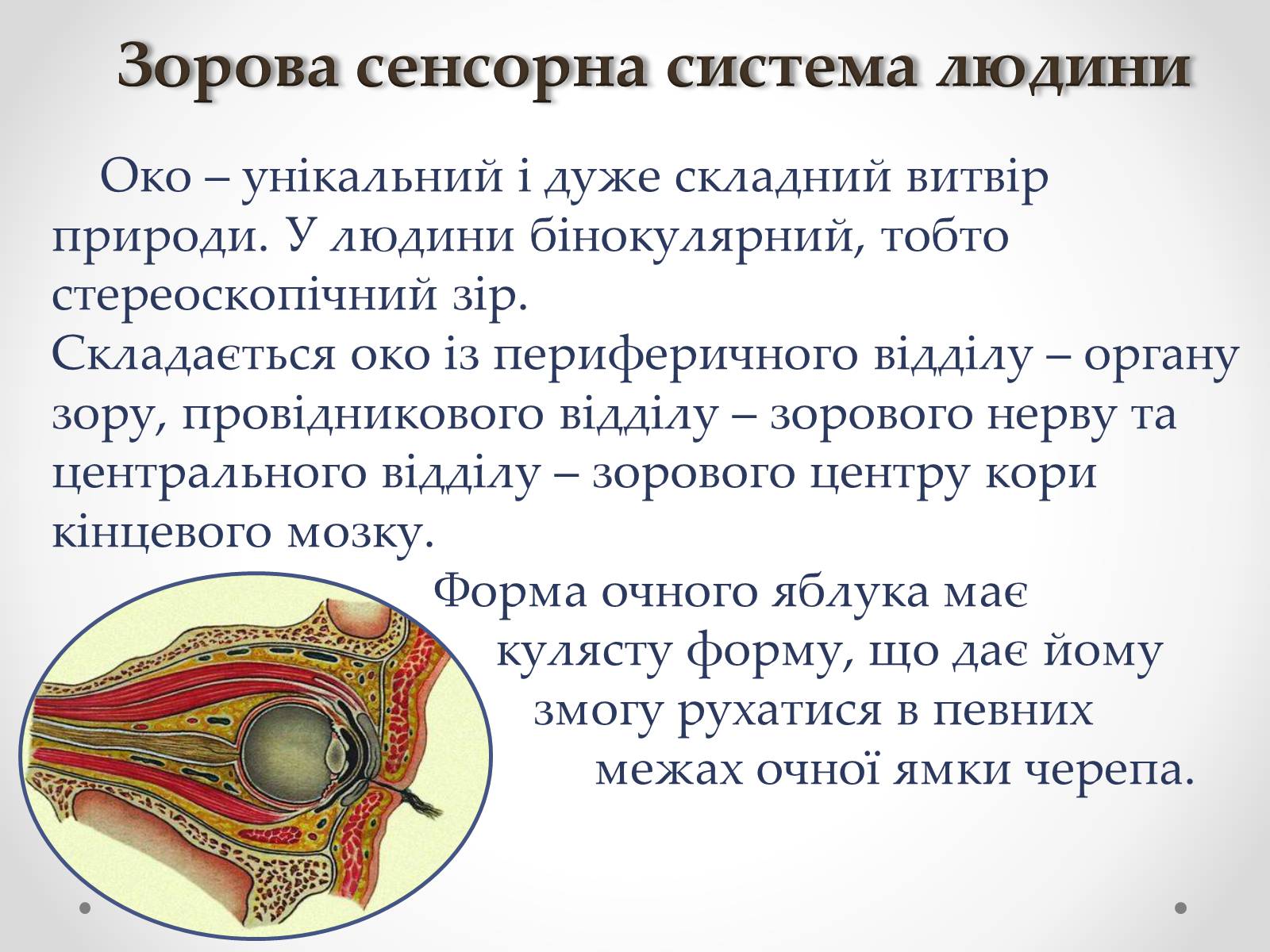 Зорова сенсорна система людини

Око – унікальний і дуже складний витвір природи. У людини бінокулярний, тобто стереоскопічний зір.
Складається око із периферичного відділу – органу зору, провідникового відділу – зорового нерву та центрального відділу – зорового центру кори кінцевого мозку.

Форма очного яблука має кулясту форму, що дає йому змогу рухатися в певних межах очної ямки черепа.